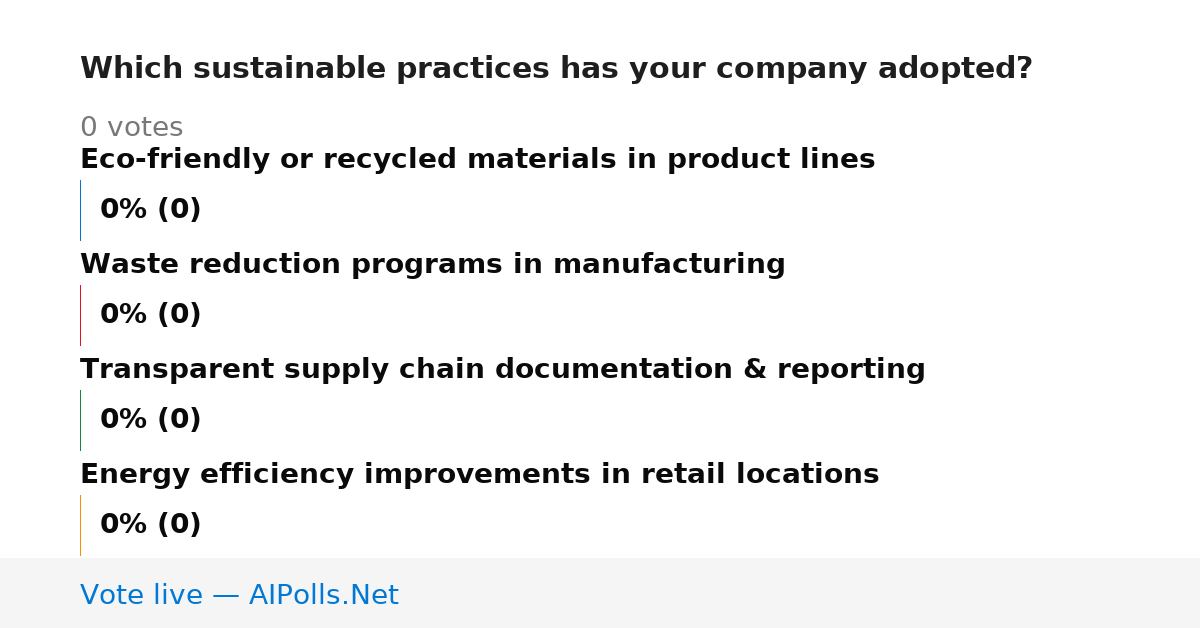 Which sustainable practices has your company adopted?

0 votes

Eco-friendly or recycled materials in product lines

0% (0)

Waste reduction programs in manufacturing

0% (0)

Transparent supply chain documentation & reporting

0% (0)

Energy efficiency improvements in retail locations

0% (0)

Vote live — AIPolls.Net